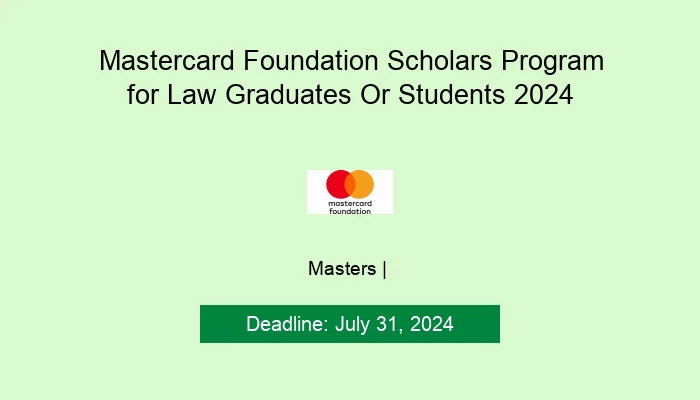 Mastercard Foundation Scholars Program for Law Graduates Or Students 2024

mastercard
foundation

Masters |

Deadline: July 31, 2024